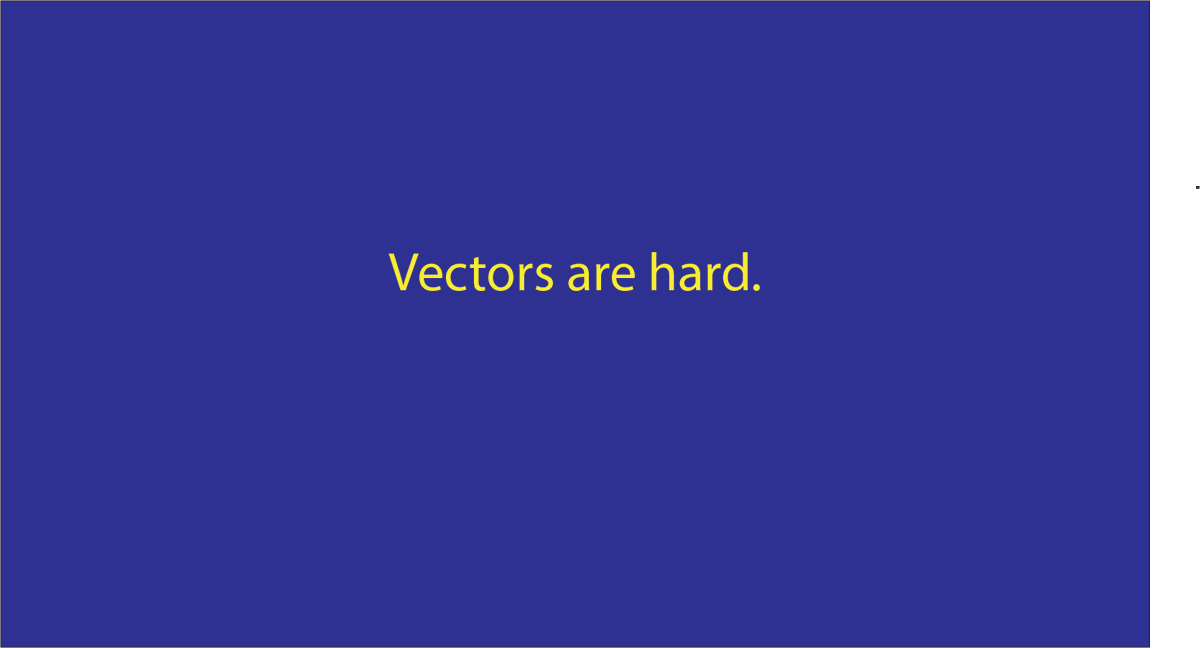 Vectors are hard.